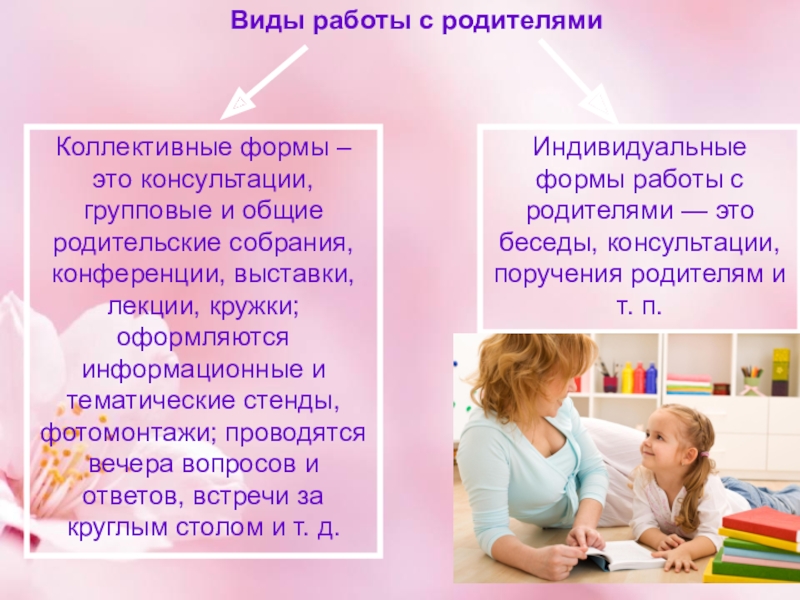 Виды работы с родителями

Коллективные формы – это консультации, групповые и общие родительские собрания, конференции, выставки, лекции, кружки; оформляются информационные и тематические стенды, фотомонтажи; проводятся вечера вопросов и ответов, встречи за круглым столом и т. д.

Индивидуальные формы работы с родителями — это беседы, консультации, поручения родителям и т. п.